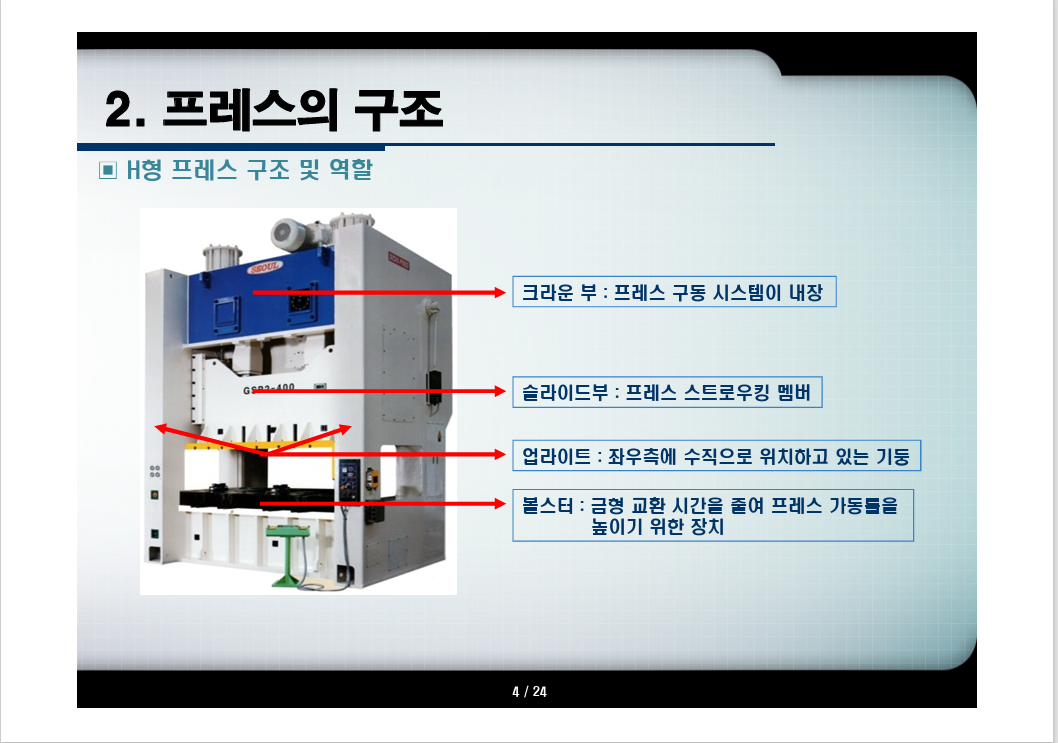 2. 프레스의 구조

▣ H형 프레스 구조 및 역할

SEOUL

GSP2-400

크라운 부 : 프레스 구동 시스템이 내장

슬라이드부 : 프레스 스트로우킹 멤버

업라이트 : 좌우측에 수직으로 위치하고 있는 기둥

볼스터 : 금형 교환 시간을 줄여 프레스 가동률을 높이기 위한 장치

4 / 24